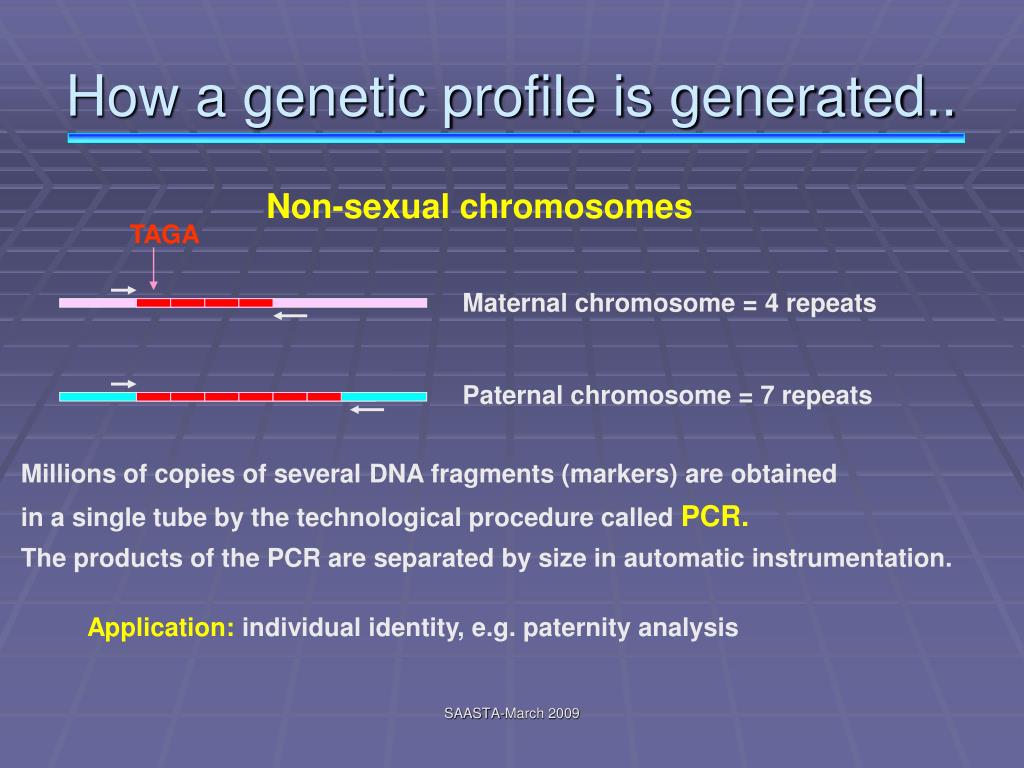 How a genetic profile is generated..

Non-sexual chromosomes

TAGA

Maternal chromosome = 4 repeats

Paternal chromosome = 7 repeats

Millions of copies of several DNA fragments (markers) are obtained in a single tube by the technological procedure called PCR.
The products of the PCR are separated by size in automatic instrumentation.

Application: individual identity, e.g. paternity analysis

SAASTA-March 2009